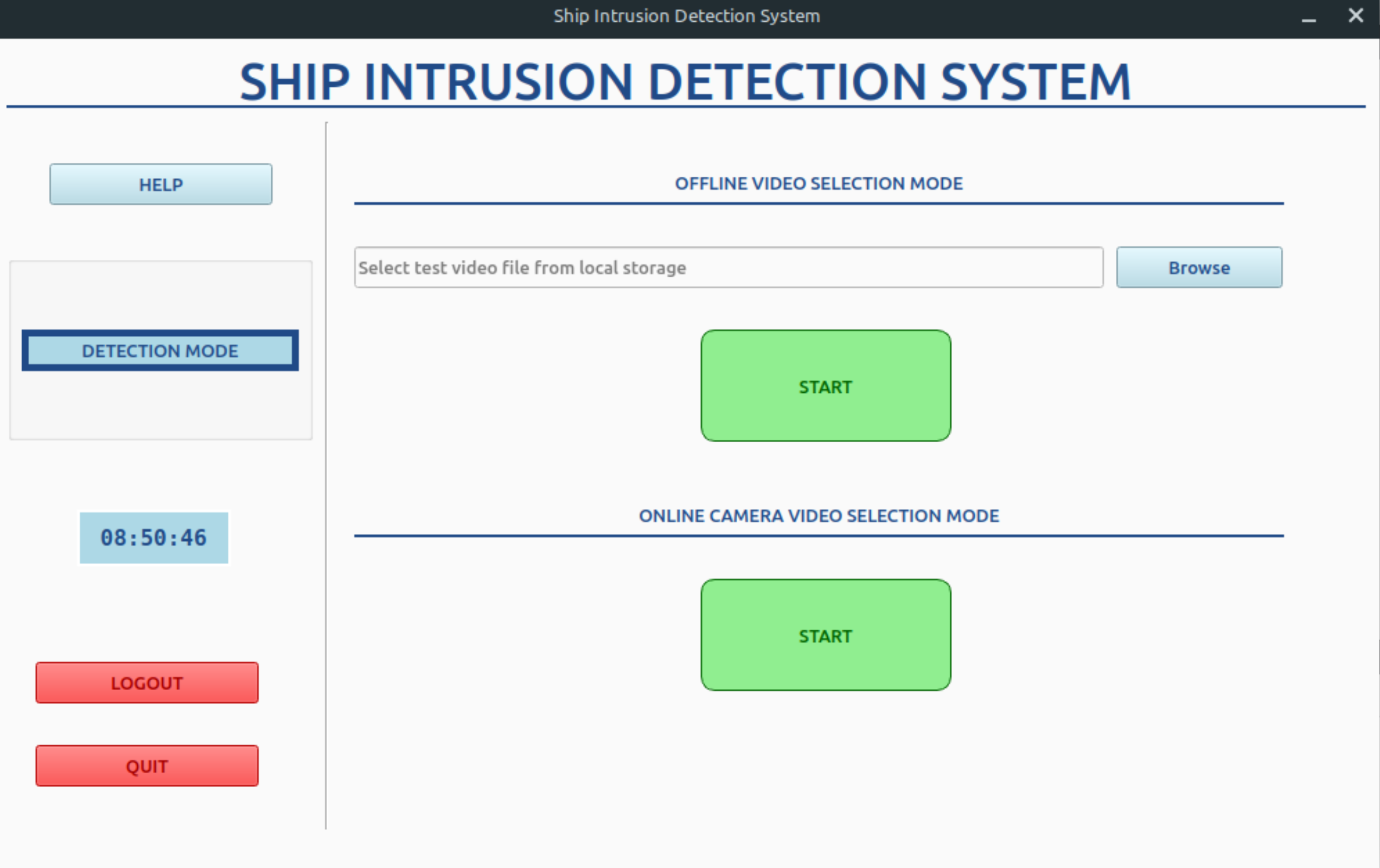 Ship Intrusion Detection System

SHIP INTRUSION DETECTION SYSTEM

HELP

DETECTION MODE

08:50:46

LOGOUT

QUIT

OFFLINE VIDEO SELECTION MODE

Select test video file from local storage

Browse

START

ONLINE CAMERA VIDEO SELECTION MODE

START